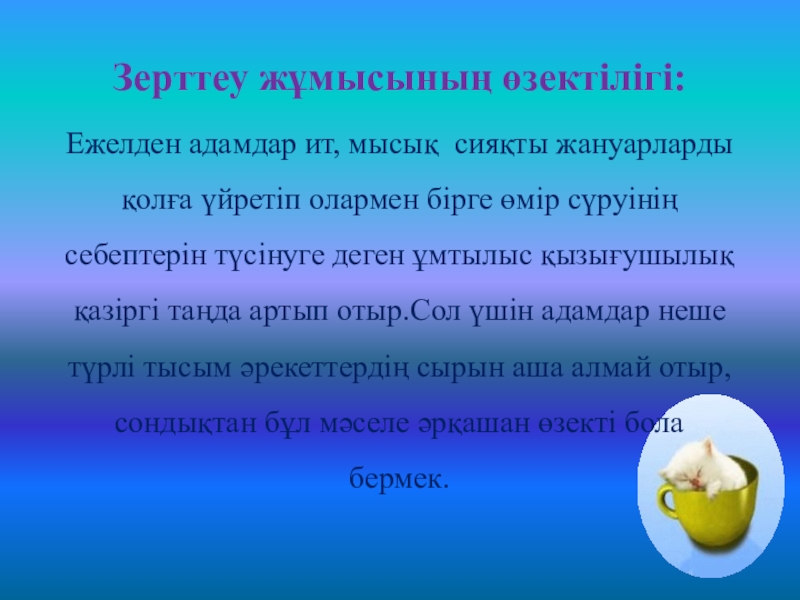 Зерттеу жұмысының өзектілігі:

Ежелден адамдар ит, мысық сияқты жануарларды қолға үйретіп олармен бірге өмір сүруінің себептерін түсінуге деген ұмтылыс қызығушылық қазіргі таңда артып отыр.Сол үшін адамдар неше түрлі тысым әрекеттердің сырын аша алмай отыр, сондықтан бұл мәселе әрқашан өзекті бола бермек.